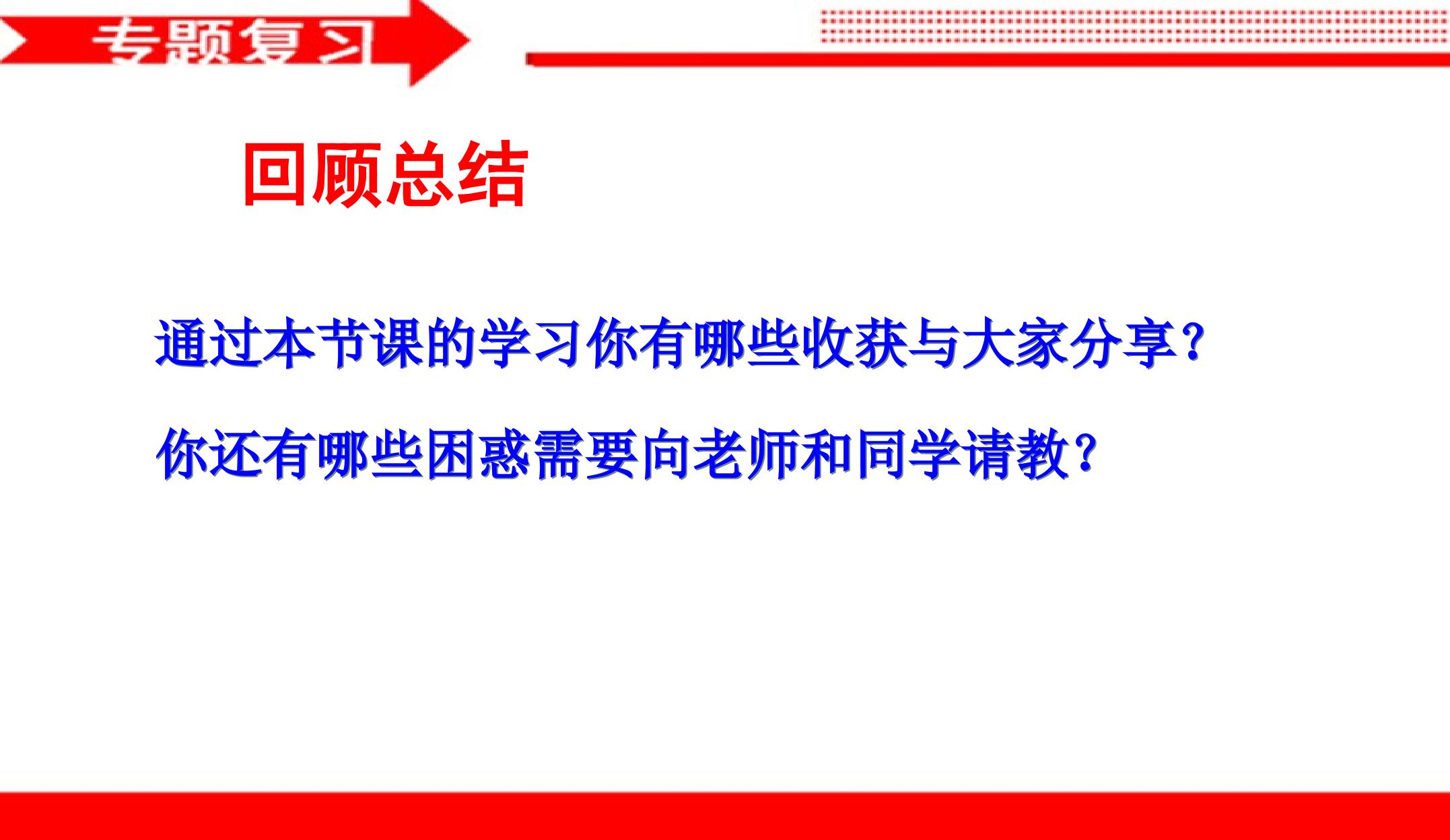 专题复习

回顾总结

通过本节课的学习你有哪些收获与大家分享?

你还有哪些困惑需要向老师和同学请教?